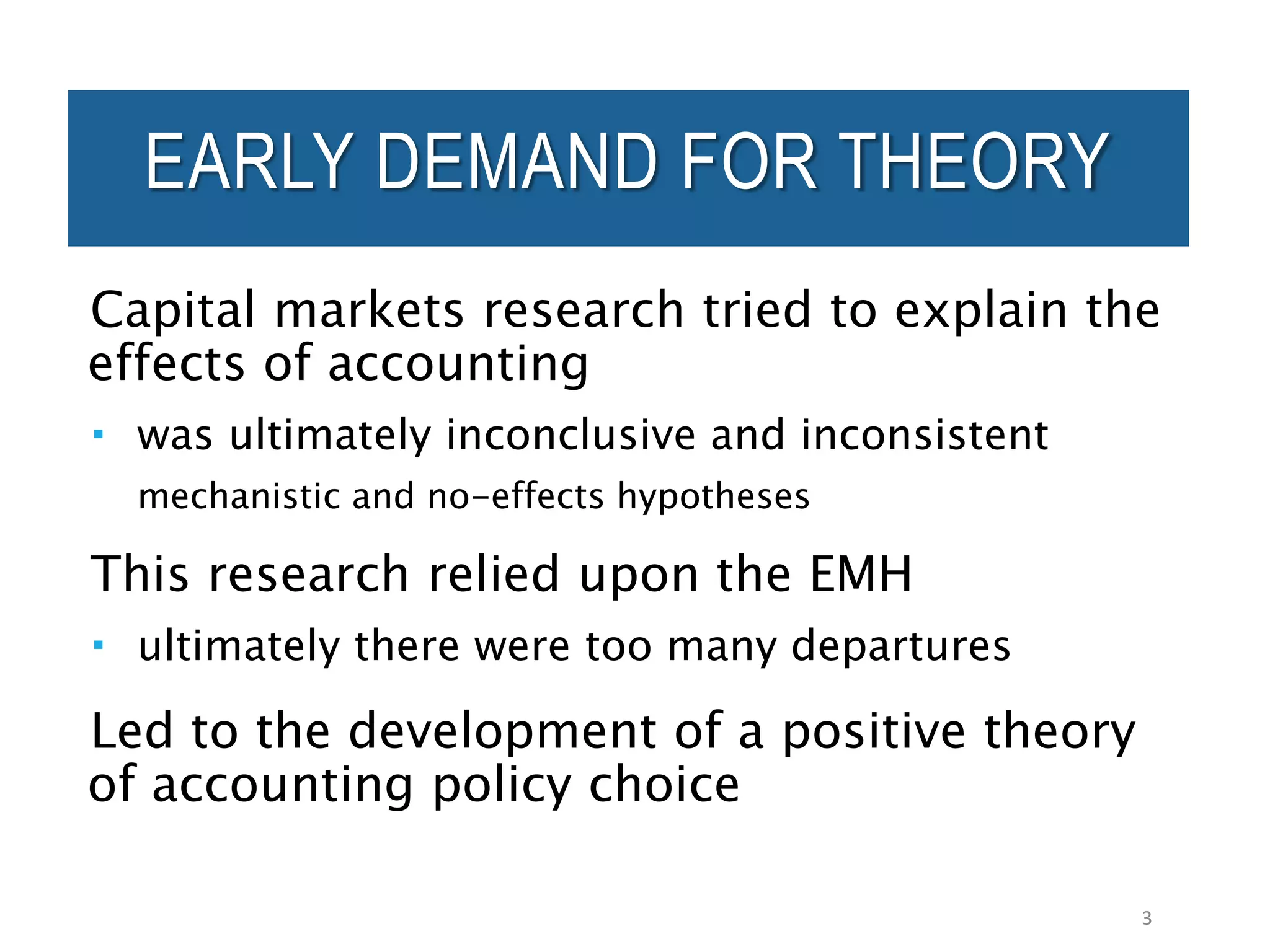 EARLY DEMAND FOR THEORY

Capital markets research tried to explain the effects of accounting

▪ was ultimately inconclusive and inconsistent

mechanistic and no-effects hypotheses

This research relied upon the EMH

▪ ultimately there were too many departures

Led to the development of a positive theory of accounting policy choice

3